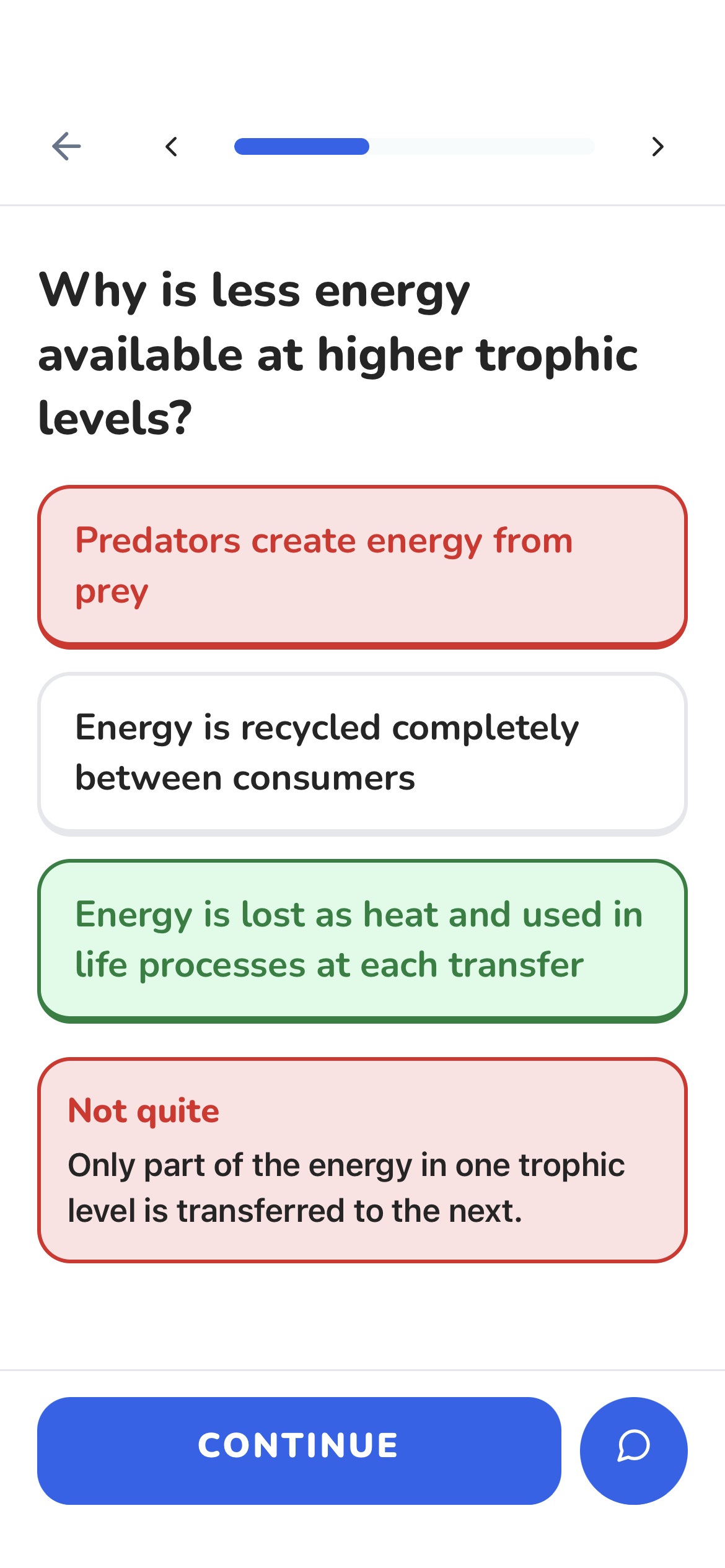 Why is less energy available at higher trophic levels?

Predators create energy from prey

Energy is recycled completely between consumers

Energy is lost as heat and used in life processes at each transfer

Not quite

Only part of the energy in one trophic level is transferred to the next.

CONTINUE